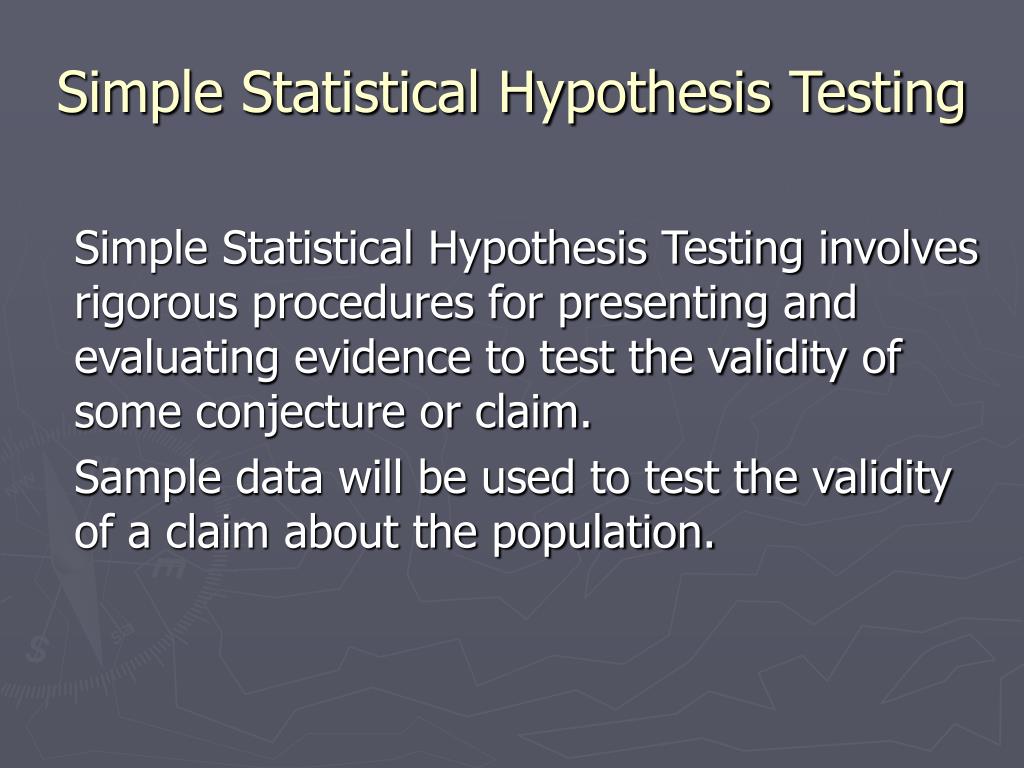 Simple Statistical Hypothesis Testing

Simple Statistical Hypothesis Testing involves rigorous procedures for presenting and evaluating evidence to test the validity of some conjecture or claim.

Sample data will be used to test the validity of a claim about the population.